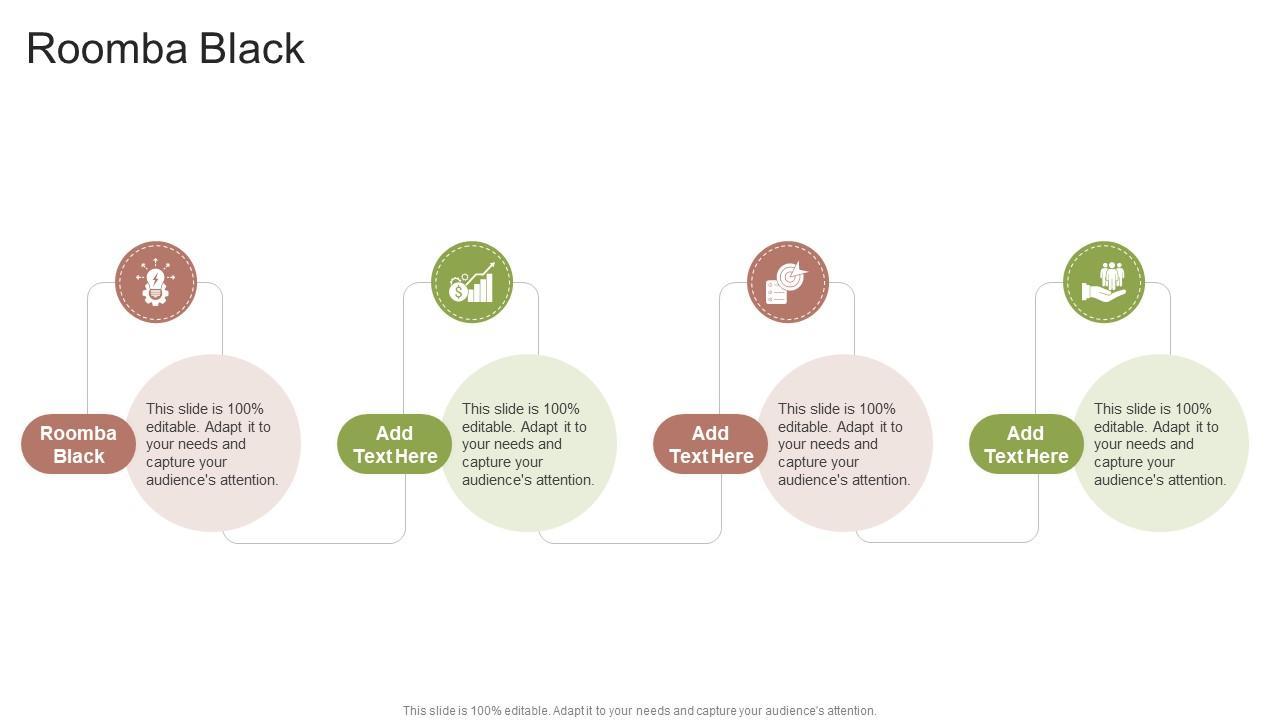 Roomba Black

Roomba Black

This slide is 100% editable. Adapt it to your needs and capture your audience's attention.

Add Text Here

This slide is 100% editable. Adapt it to your needs and capture your audience's attention.

Add Text Here

This slide is 100% editable. Adapt it to your needs and capture your audience's attention.

Add Text Here

This slide is 100% editable. Adapt it to your needs and capture your audience's attention.

This slide is 100% editable. Adapt it to your needs and capture your audience's attention.